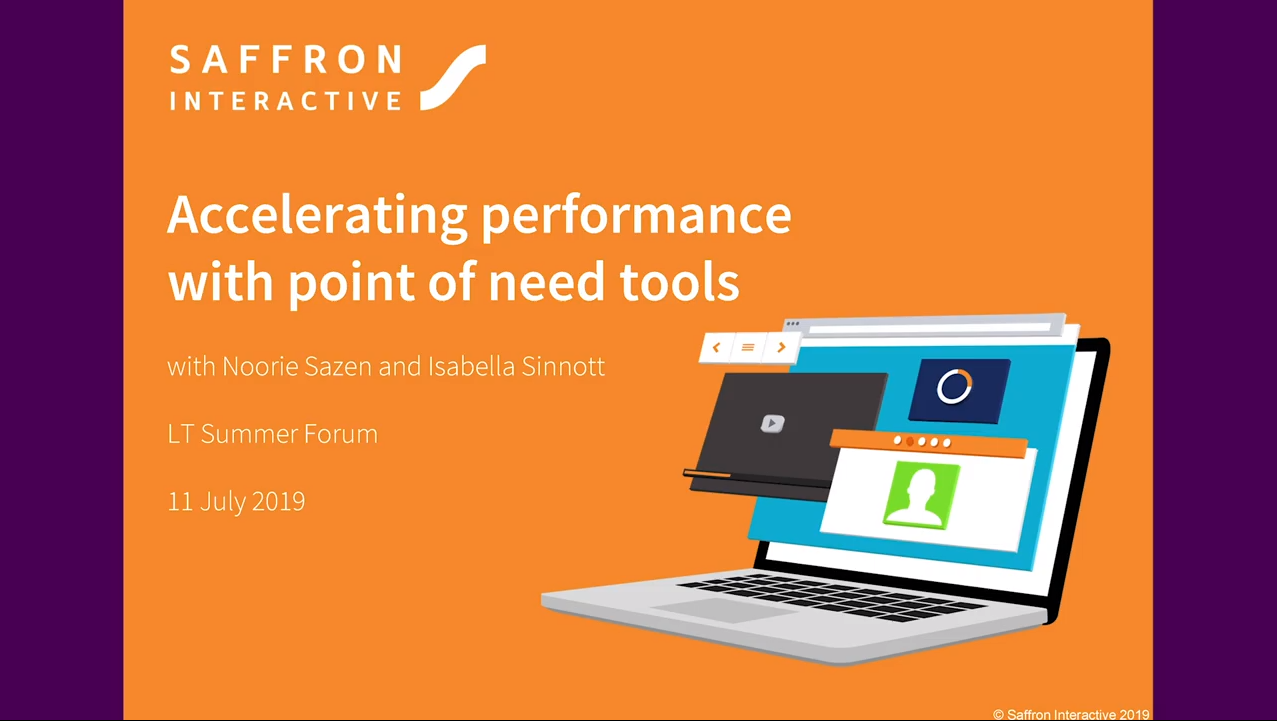 SAFFRON
INTERACTIVE

Accelerating performance with point of need tools

with Noorie Sazen and Isabella Sinnott

LT Summer Forum

11 July 2019

© Saffron Interactive 2019